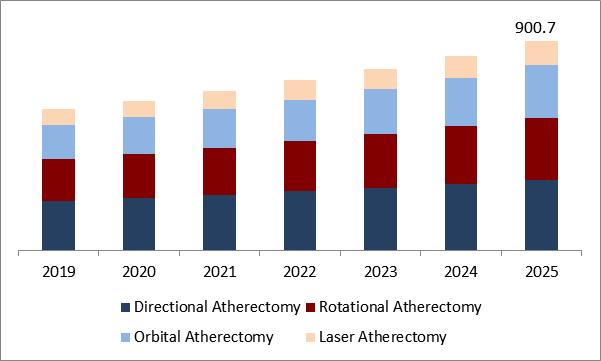 900.7

2019
2020
2021
2022
2023
2024
2025

Directional Atherectomy
Rotational Atherectomy
Orbital Atherectomy
Laser Atherectomy